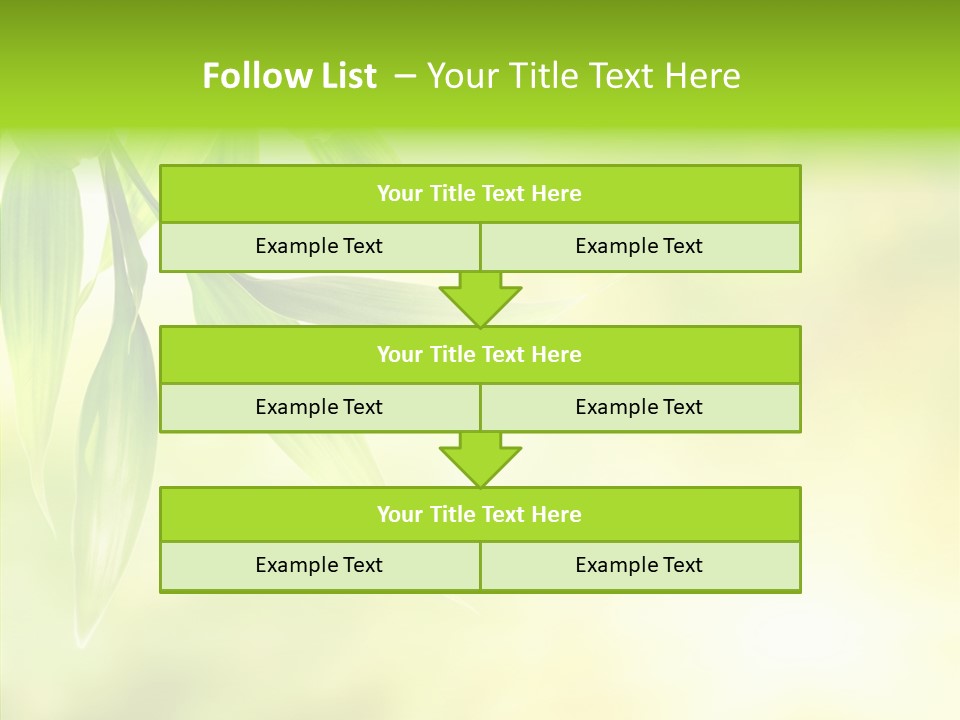 Follow List – Your Title Text Here

Your Title Text Here

Example Text

Example Text

Your Title Text Here

Example Text

Example Text

Your Title Text Here

Example Text

Example Text